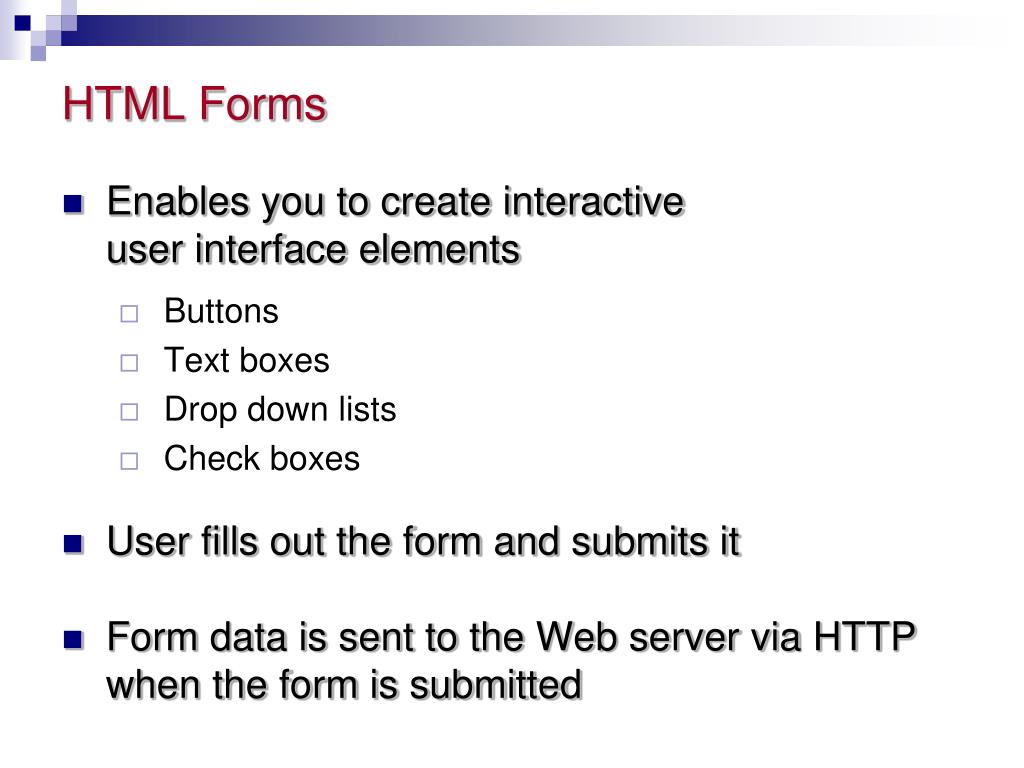 HTML Forms

Enables you to create interactive user interface elements

Buttons

Text boxes

Drop down lists

Check boxes

User fills out the form and submits it

Form data is sent to the Web server via HTTP when the form is submitted